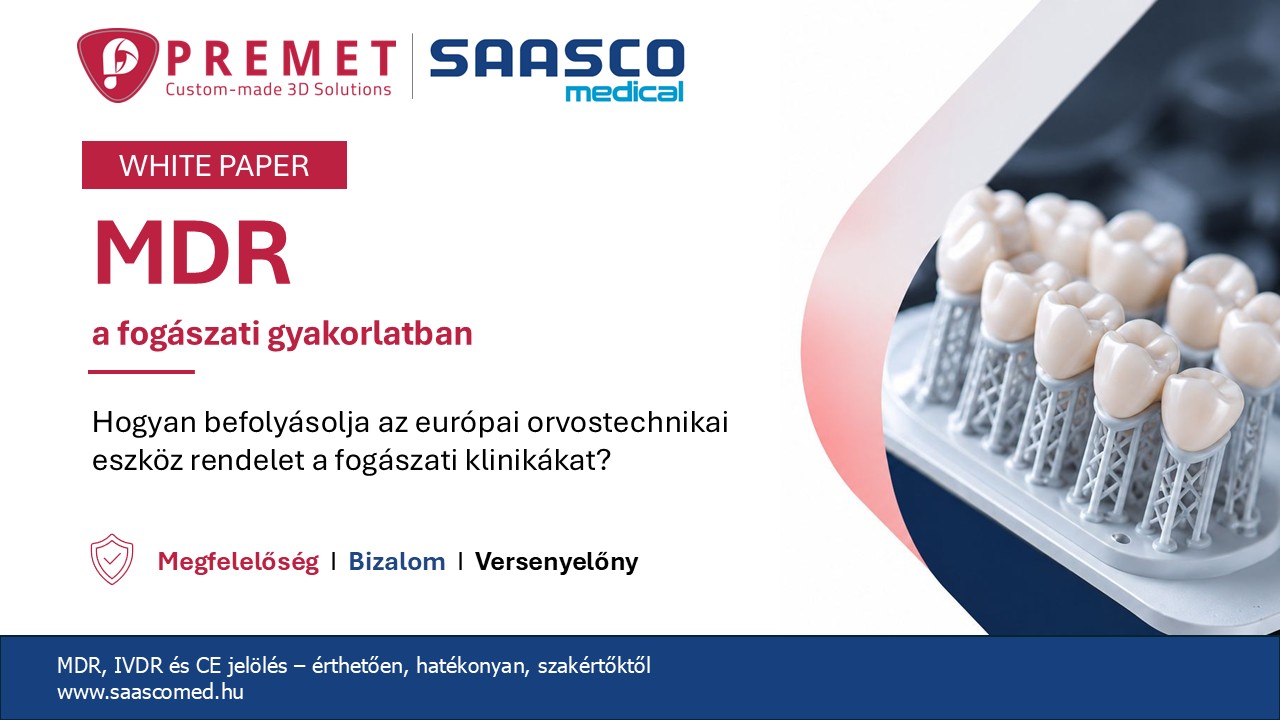 PREMET
Custom-made 3D Solutions

SAASCO
medical

WHITE PAPER

MDR

a fogászati gyakorlatban

Hogyan befolyásolja az európai orvostechnikai eszköz rendelet a fogászati klinikákat?

Megfelelőség | Bizalom | Versenyelőny

MDR, IVDR és CE jelölés – érthetően, hatékonyan, szakértőktől
www.saascomed.hu